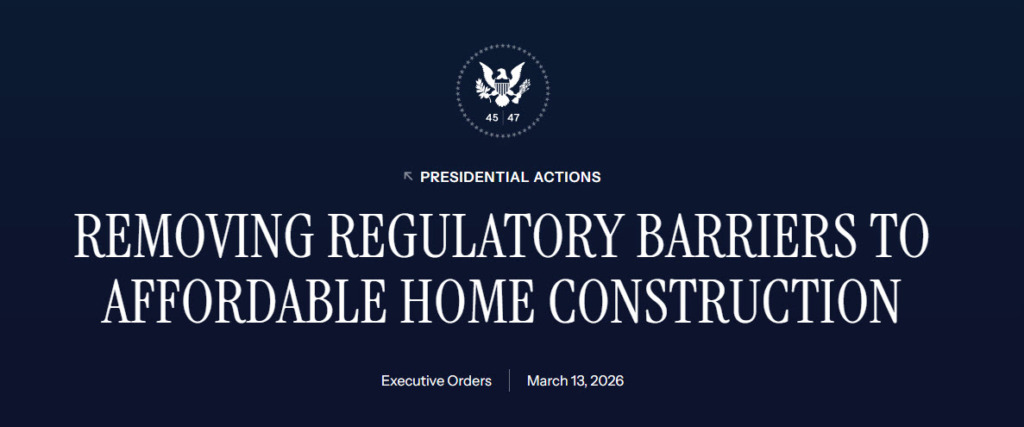 45 | 47

PRESIDENTIAL ACTIONS

REMOVING REGULATORY BARRIERS TO AFFORDABLE HOME CONSTRUCTION

Executive Orders | March 13, 2026